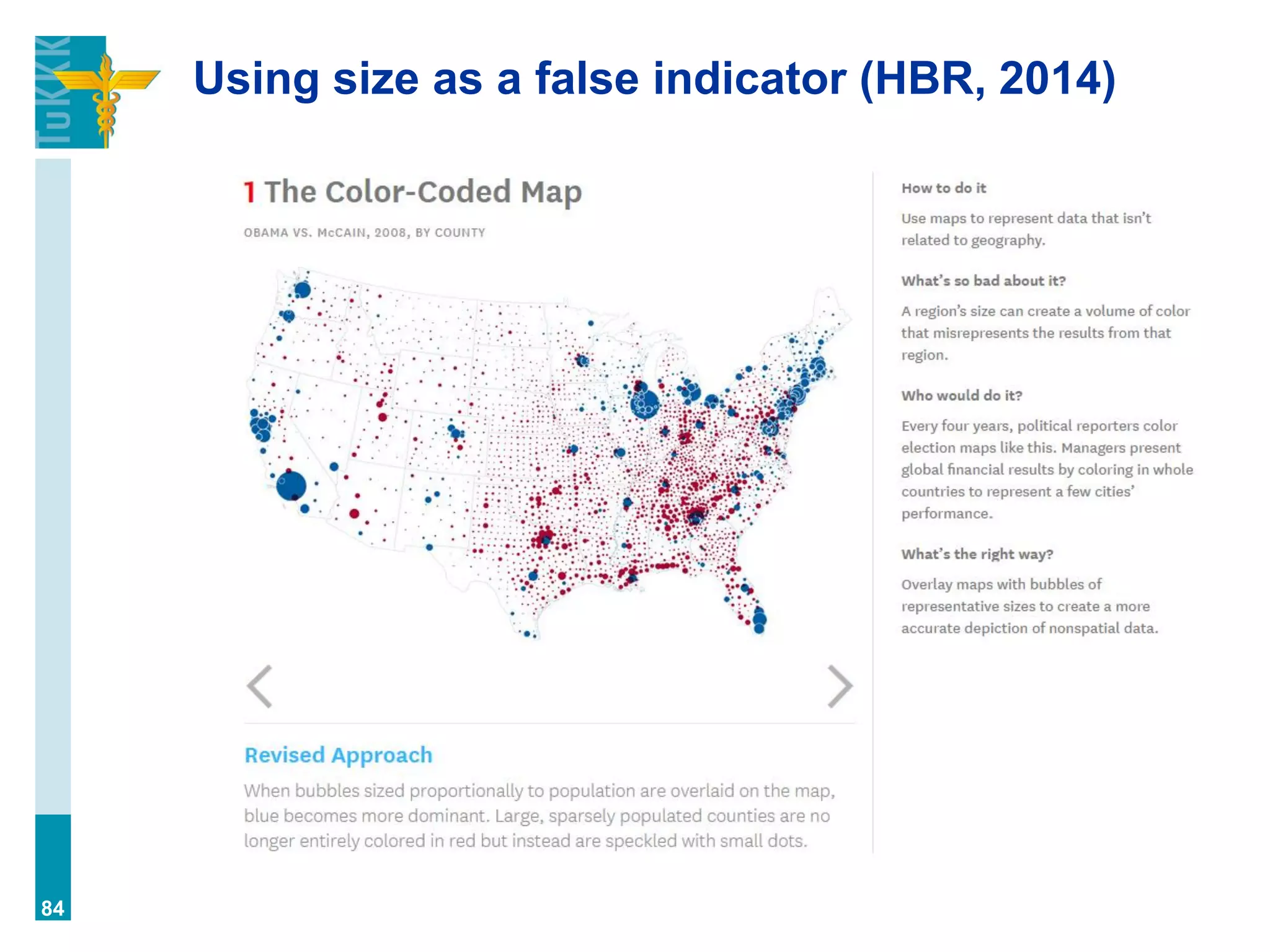 TuKKK

Using size as a false indicator (HBR, 2014)

1 The Color-Coded Map

OBAMA VS. McCAIN, 2008, BY COUNTY

Revised Approach

When bubbles sized proportionally to population are overlaid on the map, blue becomes more dominant. Large, sparsely populated counties are no longer entirely colored in red but instead are speckled with small dots.

How to do it

Use maps to represent data that isn't related to geography.

What's so bad about it?

A region's size can create a volume of color that misrepresents the results from that region.

Who would do it?

Every four years, political reporters color election maps like this. Managers present global financial results by coloring in whole countries to represent a few cities' performance.

What's the right way?

Overlay maps with bubbles of representative sizes to create a more accurate depiction of nonspatial data.

84